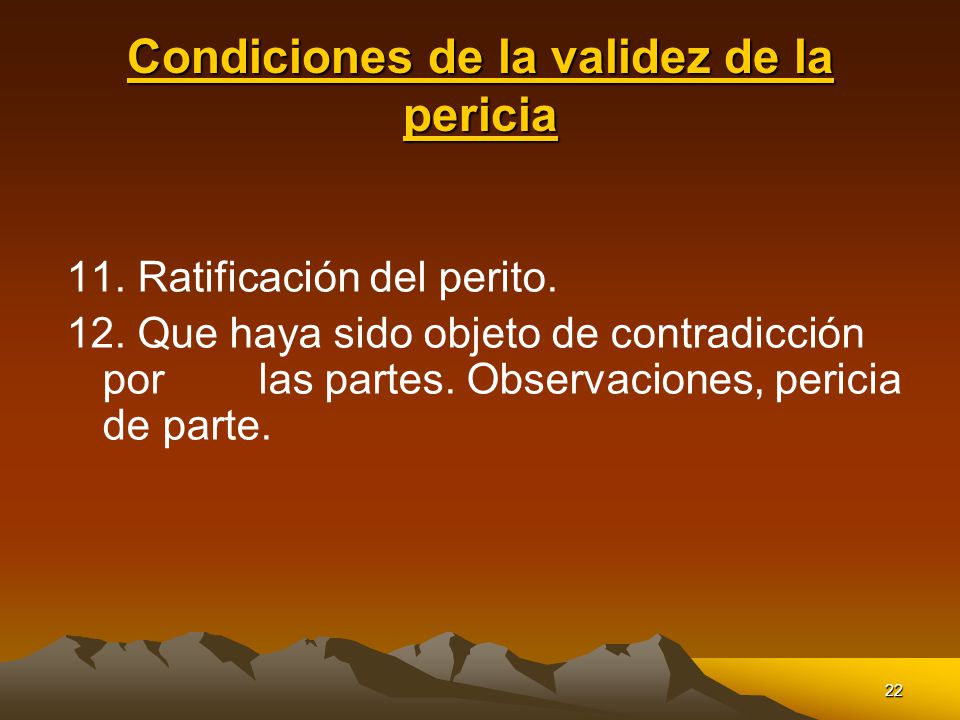 Condiciones de la validez de la pericia

11. Ratificación del perito.
12. Que haya sido objeto de contradicción por las partes. Observaciones, pericia de parte.

22